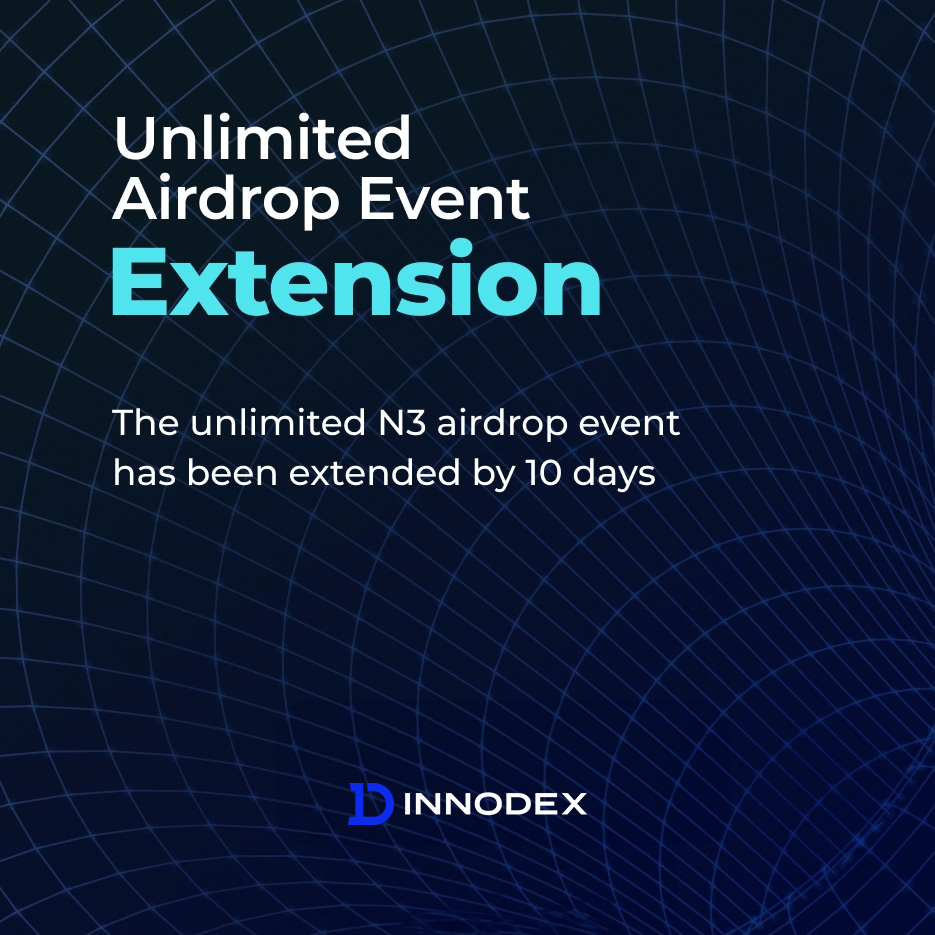 Unlimited
Airdrop Event
Extension

The unlimited N3 airdrop event has been extended by 10 days

INNODEX